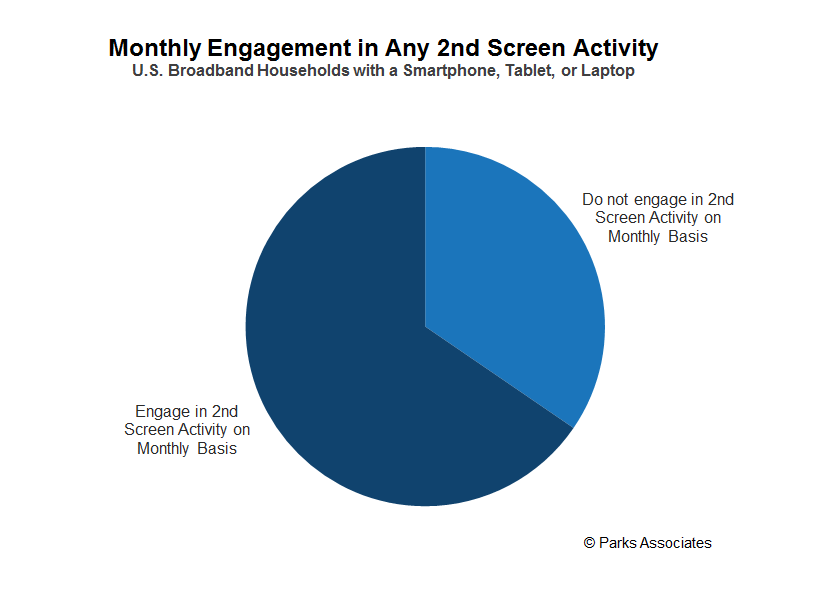 Monthly Engagement in Any 2nd Screen Activity
U.S. Broadband Households with a Smartphone, Tablet, or Laptop

Do not engage in 2nd Screen Activity on Monthly Basis

Engage in 2nd Screen Activity on Monthly Basis

© Parks Associates